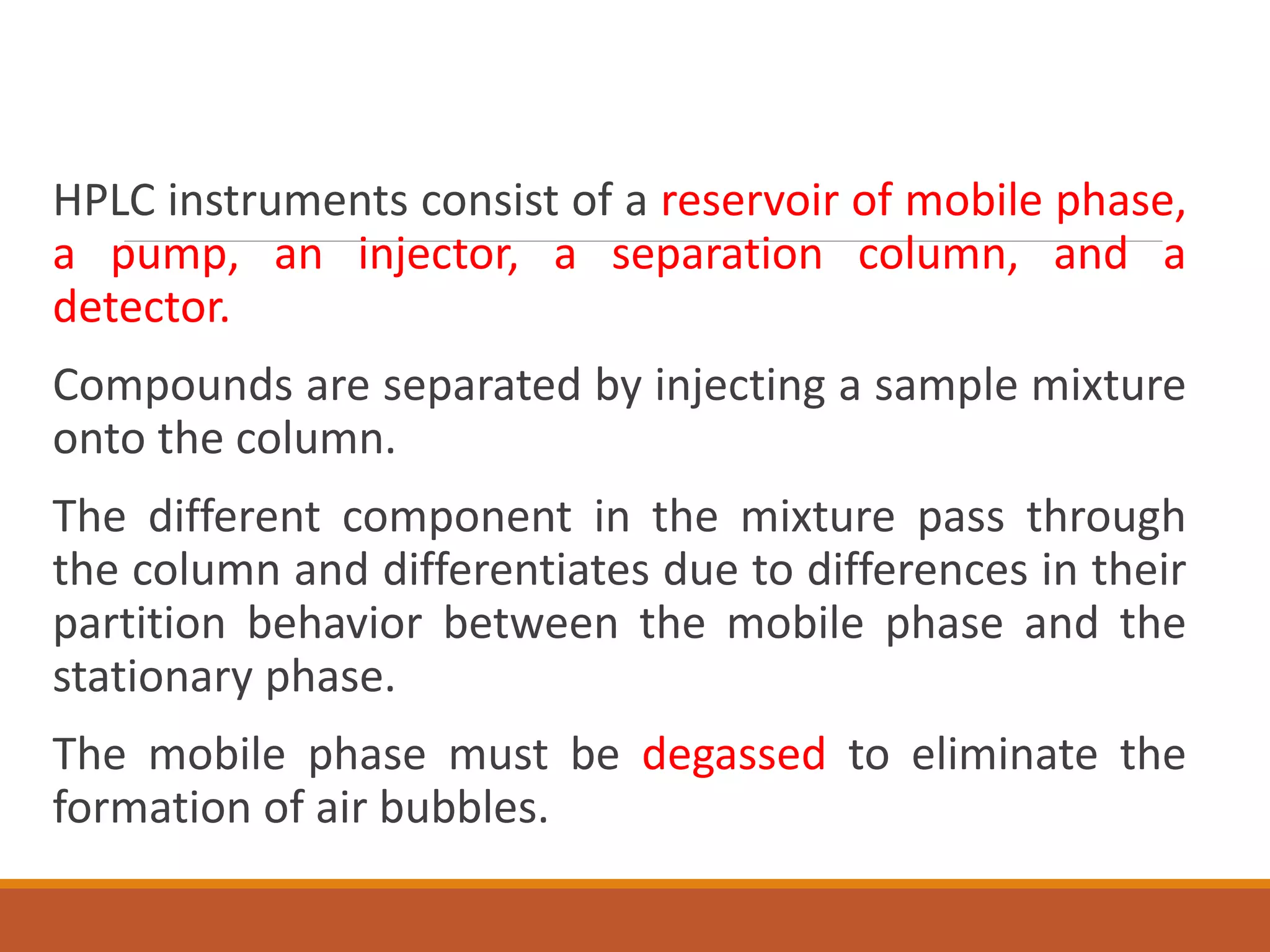 HPLC instruments consist of a reservoir of mobile phase, a pump, an injector, a separation column, and a detector.

Compounds are separated by injecting a sample mixture onto the column.

The different component in the mixture pass through the column and differentiates due to differences in their partition behavior between the mobile phase and the stationary phase.

The mobile phase must be degassed to eliminate the formation of air bubbles.